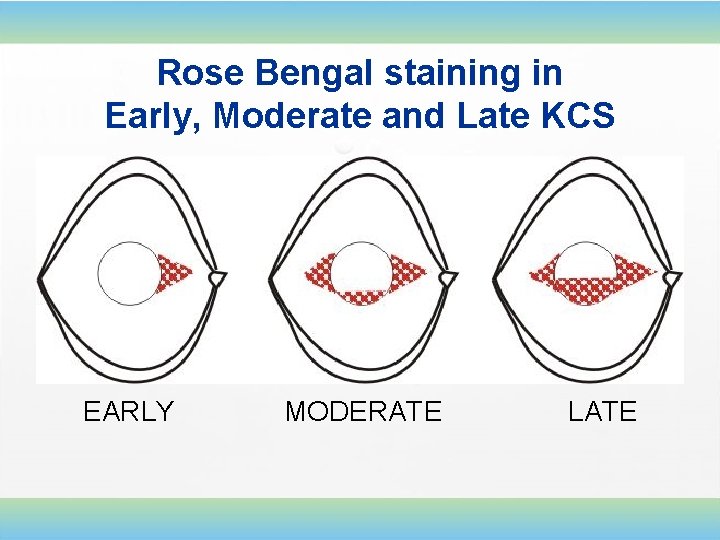 Rose Bengal staining in
Early, Moderate and Late KCS

EARLY MODERATE LATE